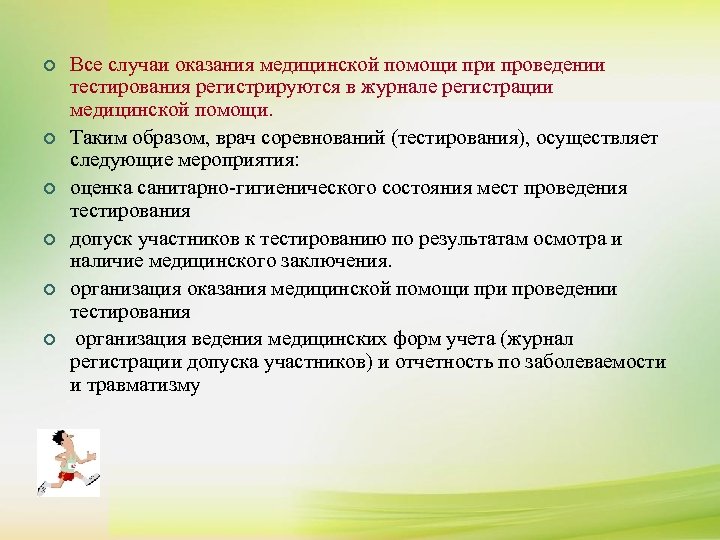 Все случаи оказания медицинской помощи при проведении тестирования регистрируются в журнале регистрации медицинской помощи.

Таким образом, врач соревнований (тестирования), осуществляет следующие мероприятия:

оценка санитарно-гигиенического состояния мест проведения тестирования

допуск участников к тестированию по результатам осмотра и наличие медицинского заключения.

организация оказания медицинской помощи при проведении тестирования

организация ведения медицинских форм учета (журнал регистрации допуска участников) и отчетность по заболеваемости и травматизму